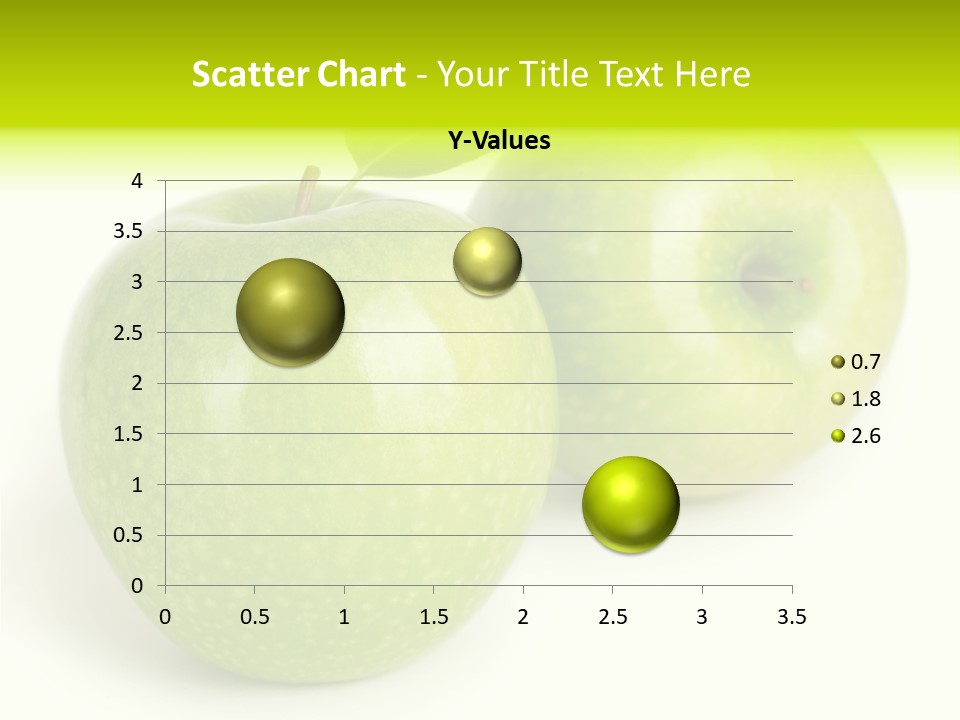 Scatter Chart - Your Title Text Here

Y-Values

4
3.5
3
2.5
2
1.5
1
0.5
0

0 0.5 1 1.5 2 2.5 3 3.5

0.7
1.8
2.6